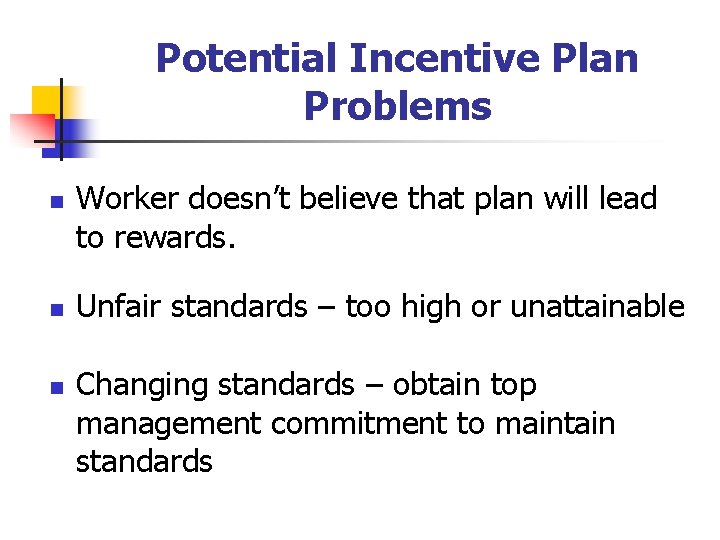 Potential Incentive Plan Problems

- Worker doesn’t believe that plan will lead to rewards.
- Unfair standards – too high or unattainable
- Changing standards – obtain top management commitment to maintain standards